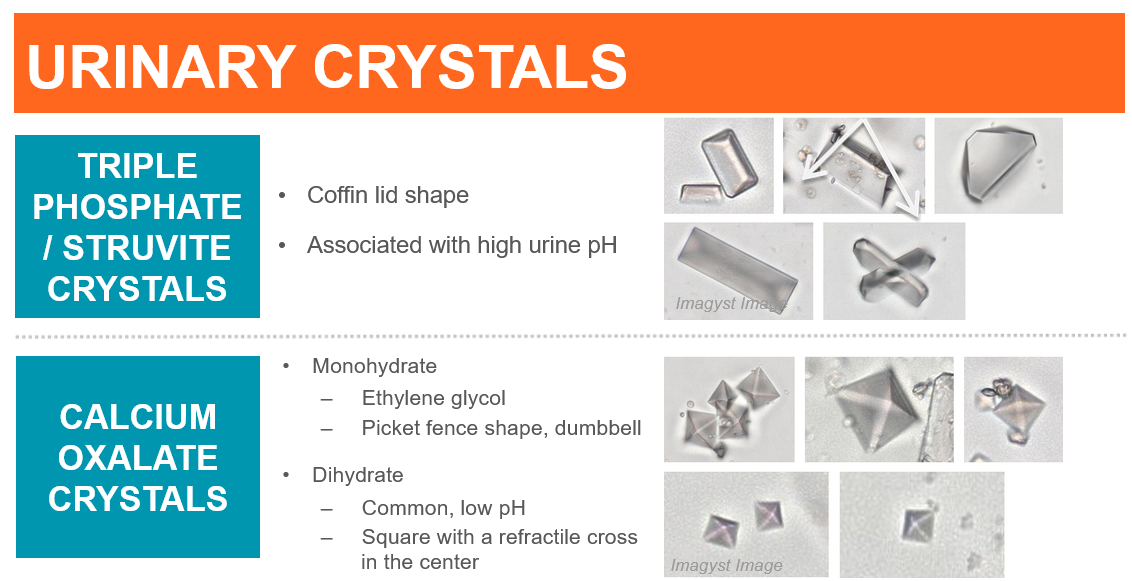 URINARY CRYSTALS

TRIPLE PHOSPHATE / STRUVITE CRYSTALS

• Coffin lid shape
• Associated with high urine pH

Imagyst Image

CALCIUM OXALATE CRYSTALS

• Monohydrate
– Ethylene glycol
– Picket fence shape, dumbbell
• Dihydrate
– Common, low pH
– Square with a refractile cross in the center

Imagyst Image